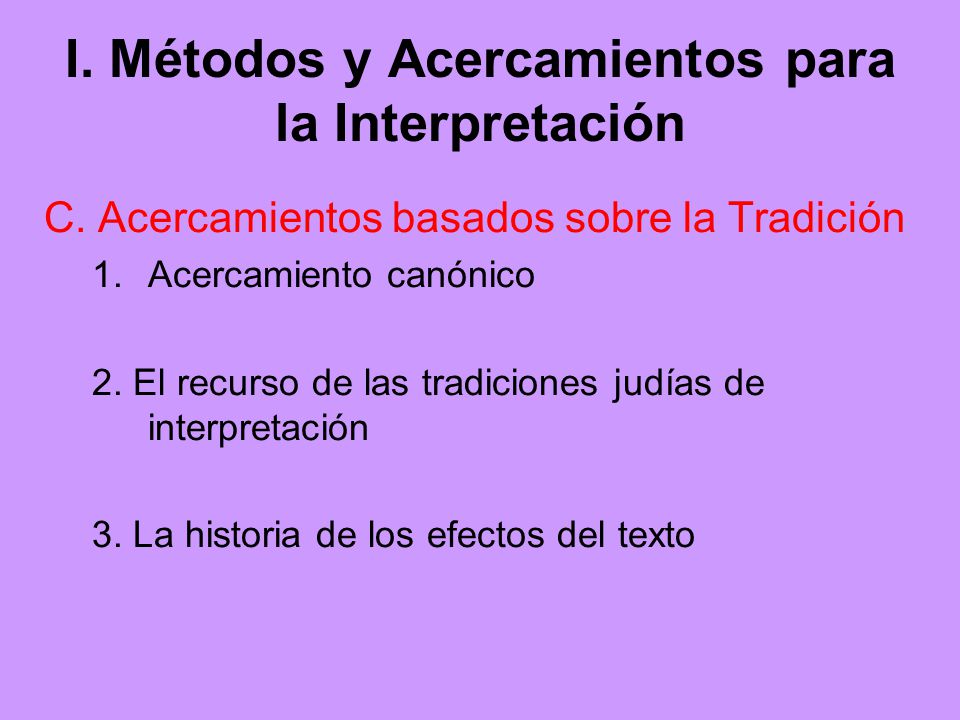 I. Métodos y Acercamientos para la Interpretación

C. Acercamientos basados sobre la Tradición

1. Acercamiento canónico

2. El recurso de las tradiciones judías de interpretación

3. La historia de los efectos del texto